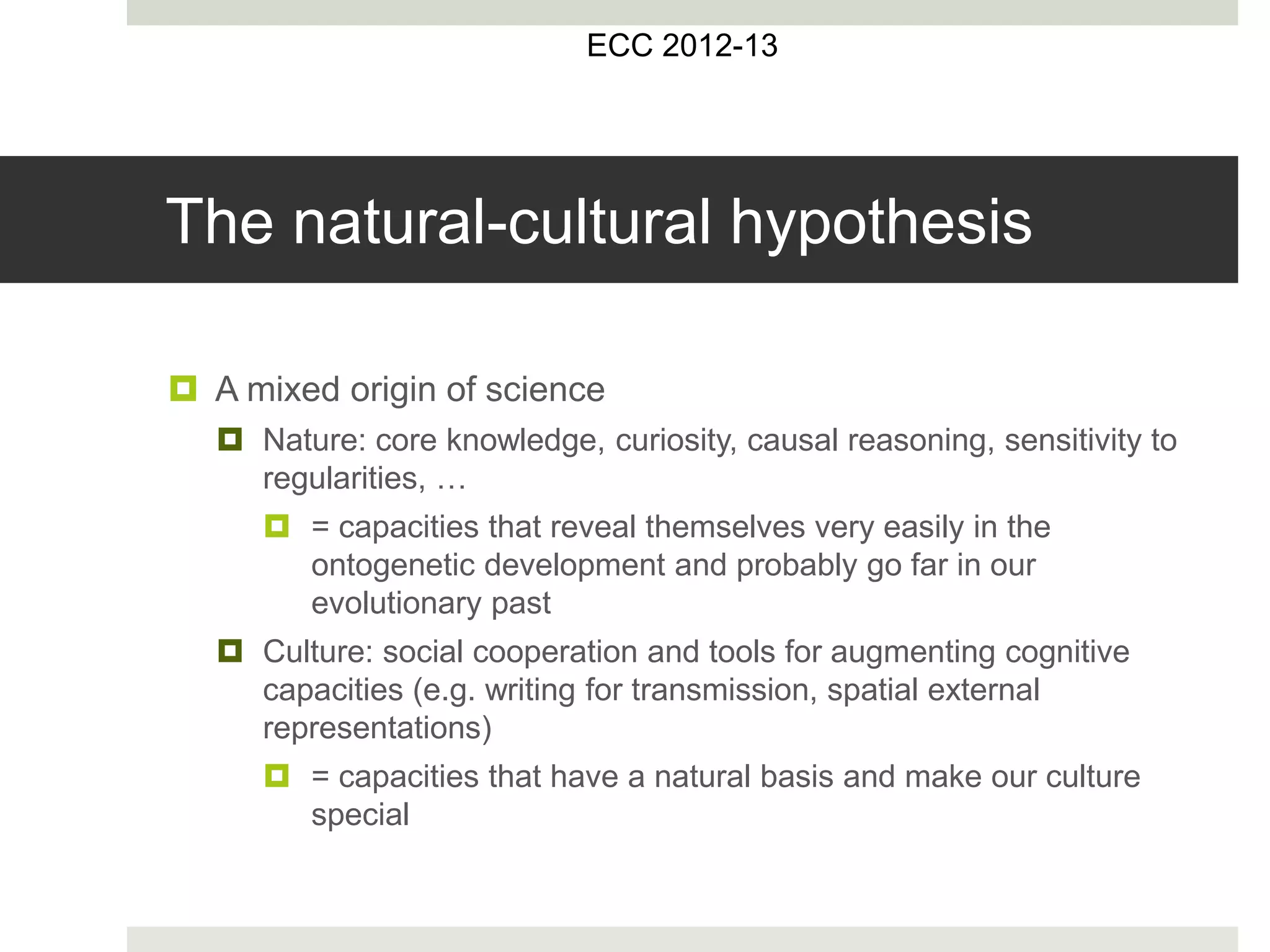 ECC 2012-13

The natural-cultural hypothesis

A mixed origin of science

Nature: core knowledge, curiosity, causal reasoning, sensitivity to regularities, …

= capacities that reveal themselves very easily in the ontogenetic development and probably go far in our evolutionary past

Culture: social cooperation and tools for augmenting cognitive capacities (e.g. writing for transmission, spatial external representations)

= capacities that have a natural basis and make our culture special